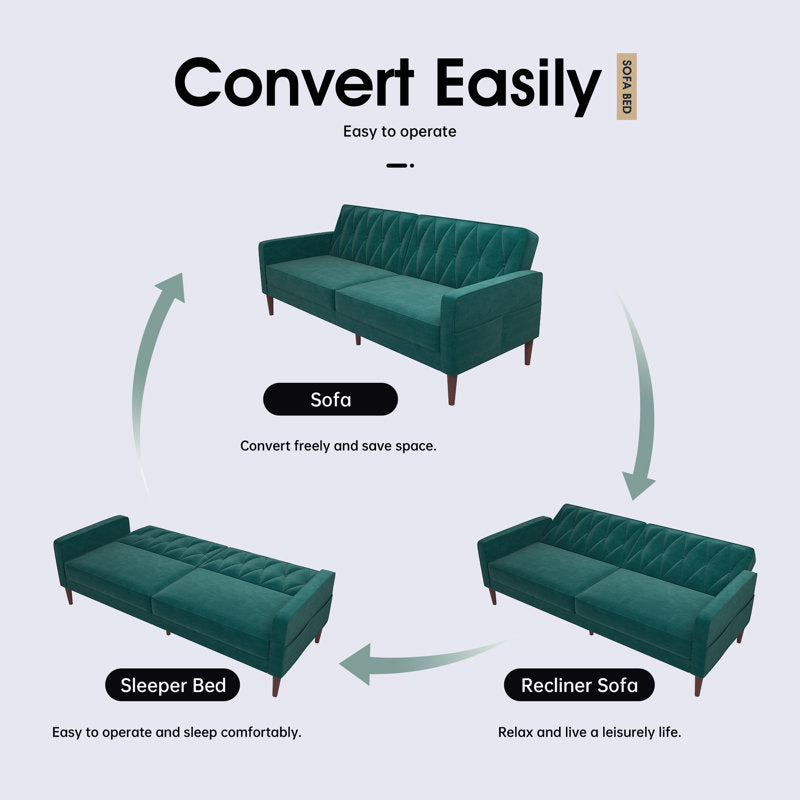 Convert Easily SOFA BED

Easy to operate

Sofa

Convert freely and save space.

Sleeper Bed

Easy to operate and sleep comfortably.

Recliner Sofa

Relax and live a leisurely life.